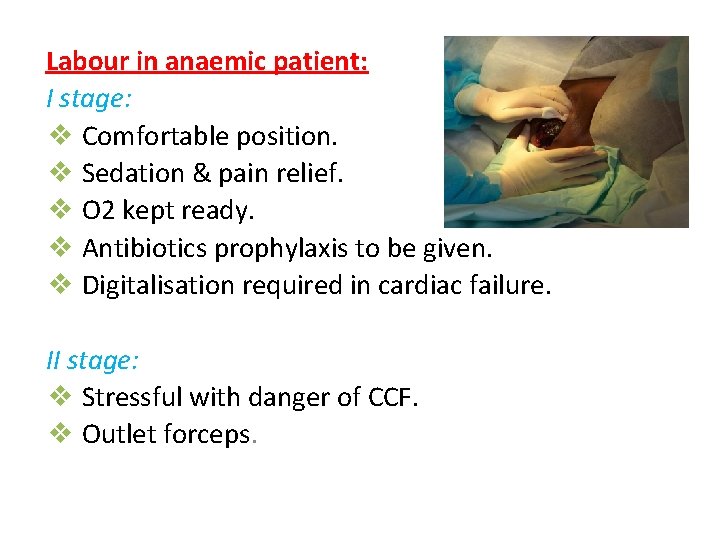 Labour in anaemic patient:

I stage:

❖ Comfortable position.
❖ Sedation & pain relief.
❖ O2 kept ready.
❖ Antibiotics prophylaxis to be given.
❖ Digitalisation required in cardiac failure.

II stage:

❖ Stressful with danger of CCF.
❖ Outlet forceps.